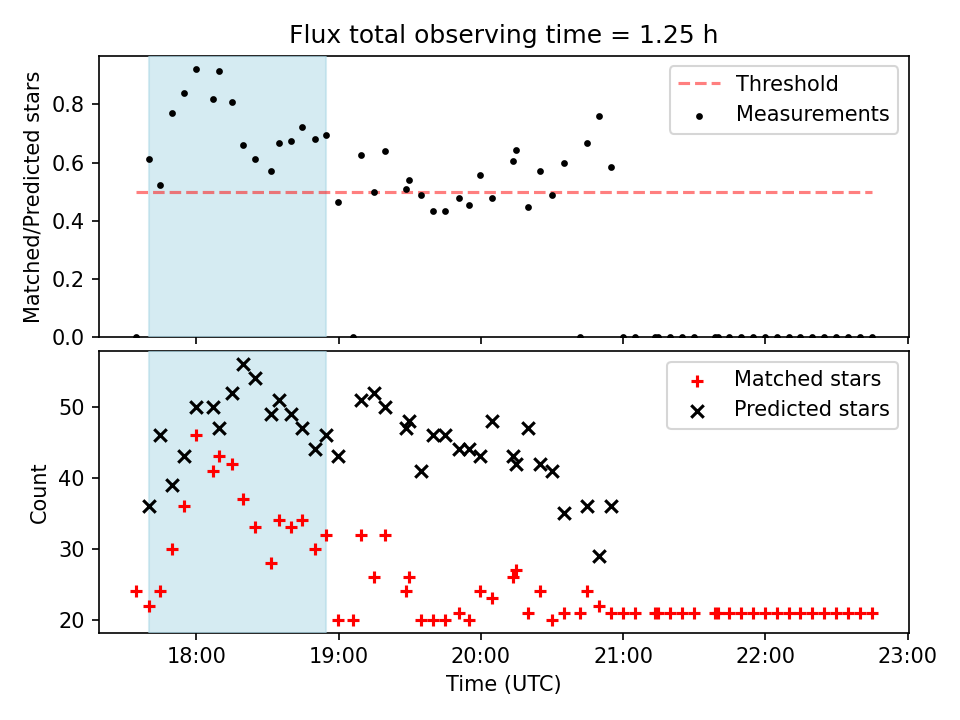 Flux total observing time = 1.25 h

Matched/Predicted stars

0.0
0.2
0.4
0.6
0.8

Threshold
Measurements

Count

20
30
40
50

Matched stars
Predicted stars

18:00
19:00
20:00
21:00
22:00
23:00

Time (UTC)